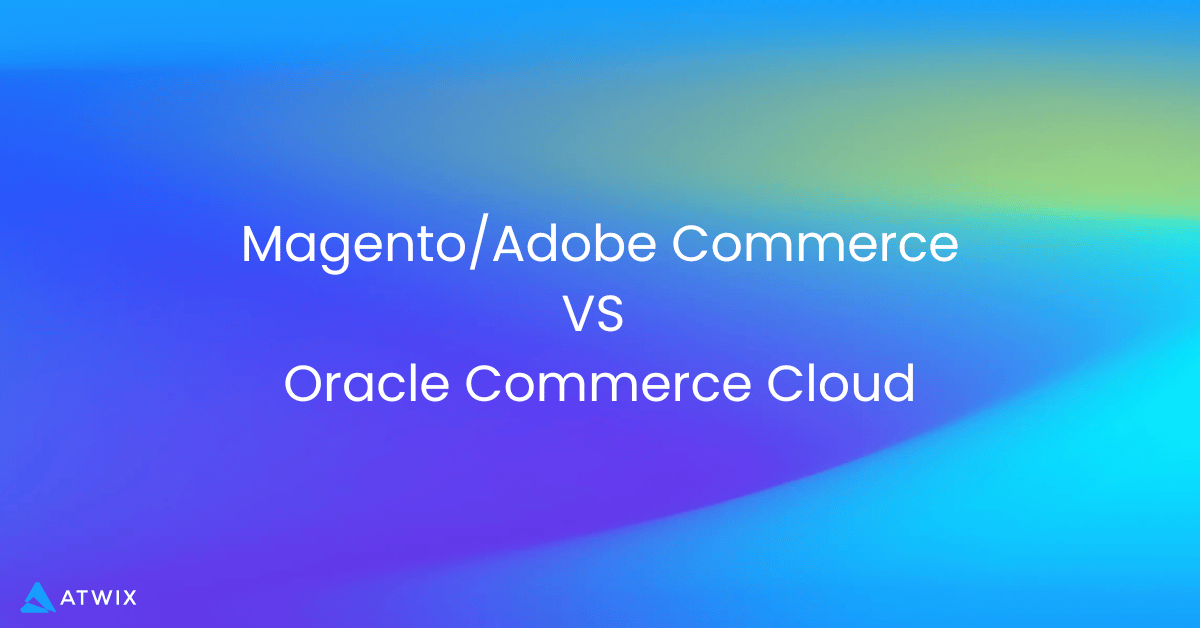 Magento/Adobe Commerce
VS
Oracle Commerce Cloud

ATWIX